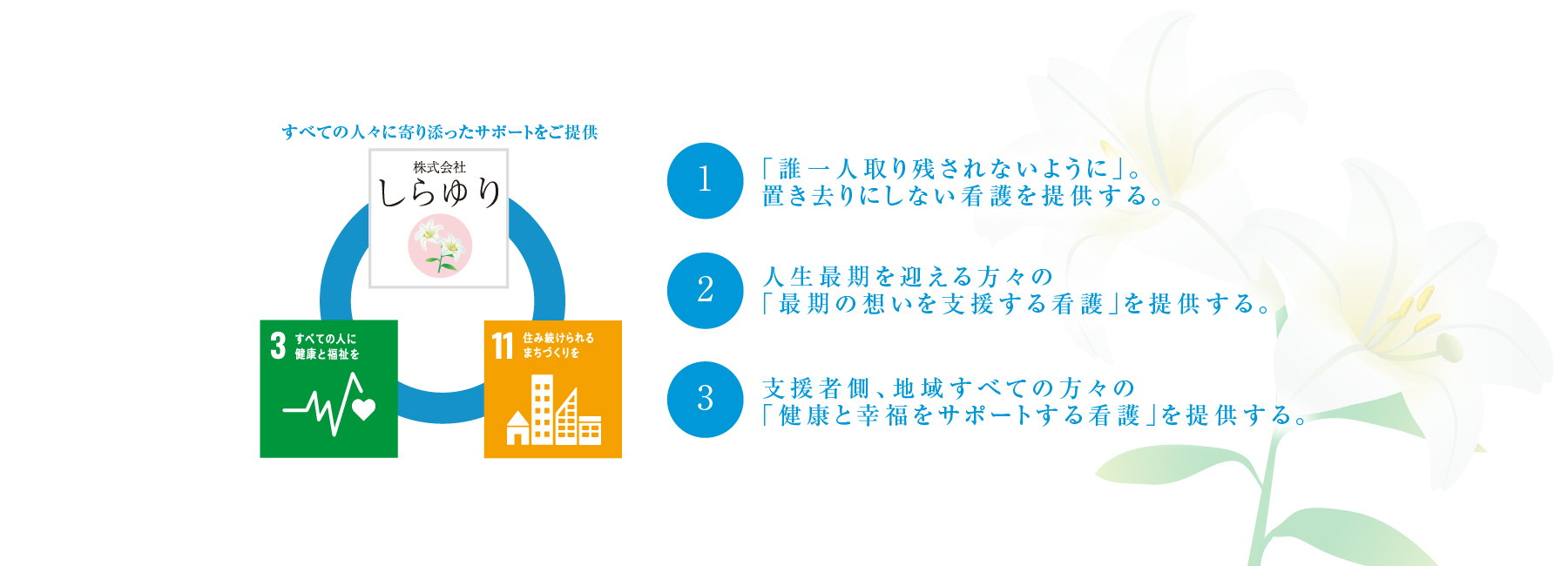 すべての人々に寄り添ったサポートをご提供

株式会社
しらゆり

3 すべての人に健康と福祉を

11 住み続けられるまちづくりを

1

「誰一人取り残されないように」。
置き去りにしない看護を提供する。

2

人生最期を迎える方々の
「最期の想いを支援する看護」を提供する。

3

支援者側、地域すべての方々の
「健康と幸福をサポートする看護」を提供する。